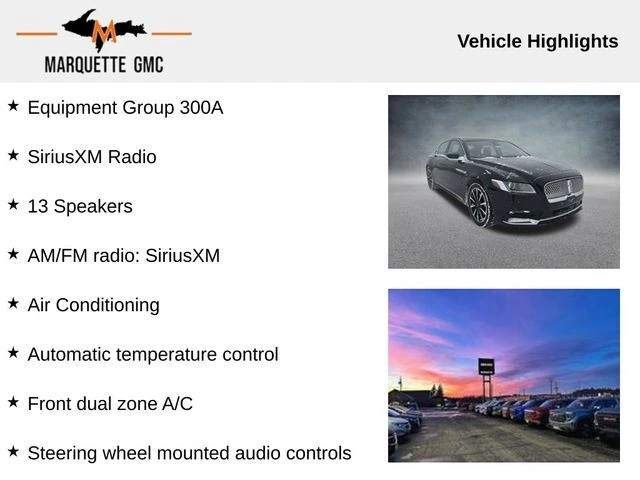 M
MARQUETTE GMC

Vehicle Highlights

★ Equipment Group 300A

★ SiriusXM Radio

★ 13 Speakers

★ AM/FM radio: SiriusXM

★ Air Conditioning

★ Automatic temperature control

★ Front dual zone A/C

★ Steering wheel mounted audio controls